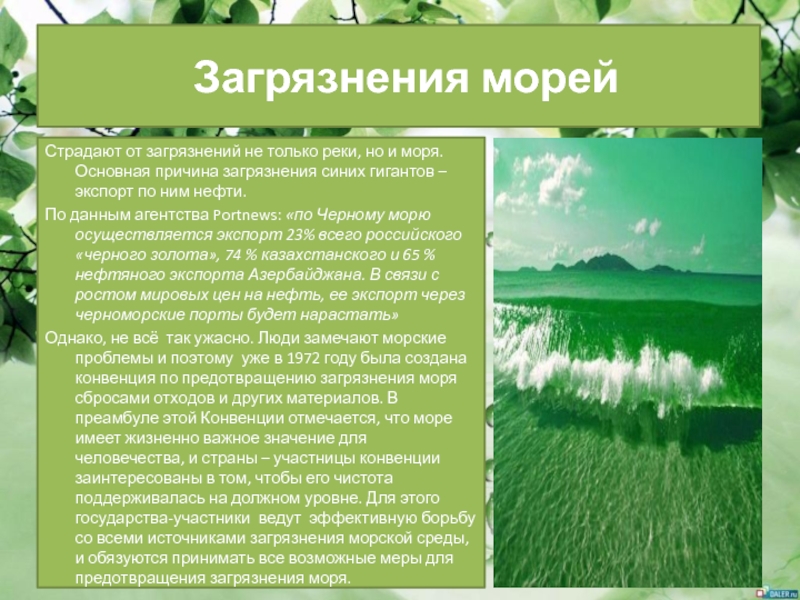 Загрязнения морей

Страдают от загрязнений не только реки, но и моря. Основная причина загрязнения синих гигантов – экспорт по ним нефти.

По данным агентства Portnews: «по Черному морю осуществляется экспорт 23% всего российского «черного золота», 74 % казахстанского и 65 % нефтяного экспорта Азербайджана. В связи с ростом мировых цен на нефть, ее экспорт через черноморские порты будет нарастать»

Однако, не всё так ужасно. Люди замечают морские проблемы и поэтому уже в 1972 году была создана конвенция по предотвращению загрязнения моря сбросами отходов и других материалов. В преамбуле этой Конвенции отмечается, что море имеет жизненно важное значение для человечества, и страны – участницы конвенции заинтересованы в том, чтобы его чистота поддерживалась на должном уровне. Для этого государства-участники ведут эффективную борьбу со всеми источниками загрязнения морской среды, и обязуются принимать все возможные меры для предотвращения загрязнения моря.

DALER.ru